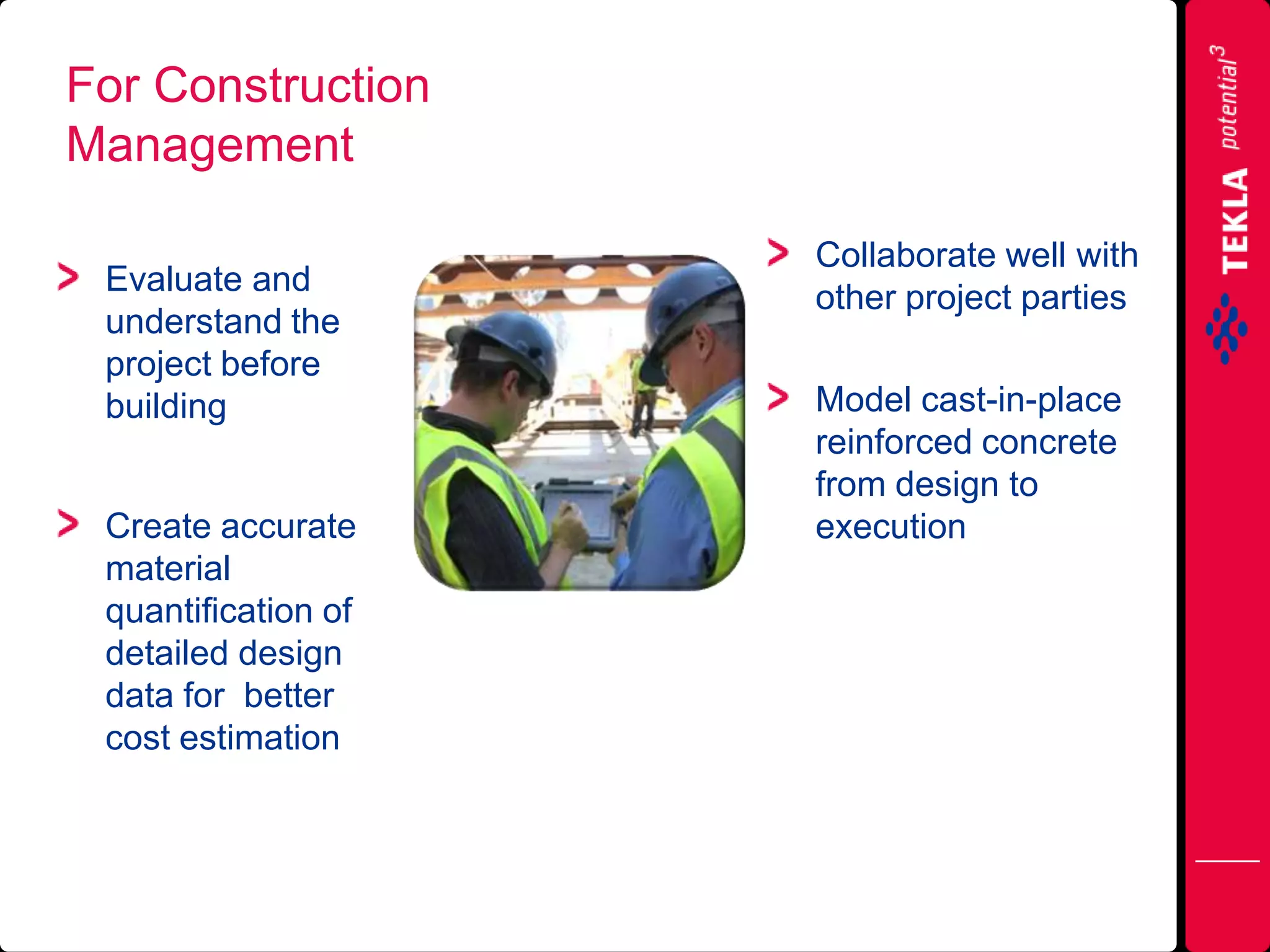 For Construction Management

> Evaluate and understand the project before building

> Create accurate material quantification of detailed design data for better cost estimation

> Collaborate well with other project parties

> Model cast-in-place reinforced concrete from design to execution

TEKLA potential$^3$